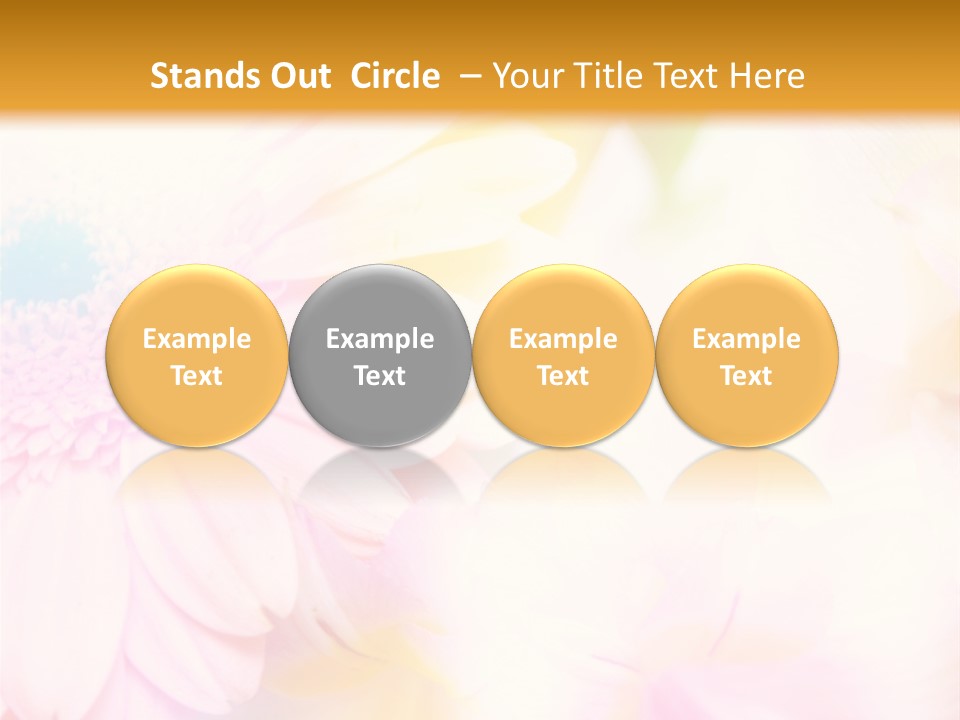 Stands Out Circle – Your Title Text Here

Example Text

Example Text

Example Text

Example Text